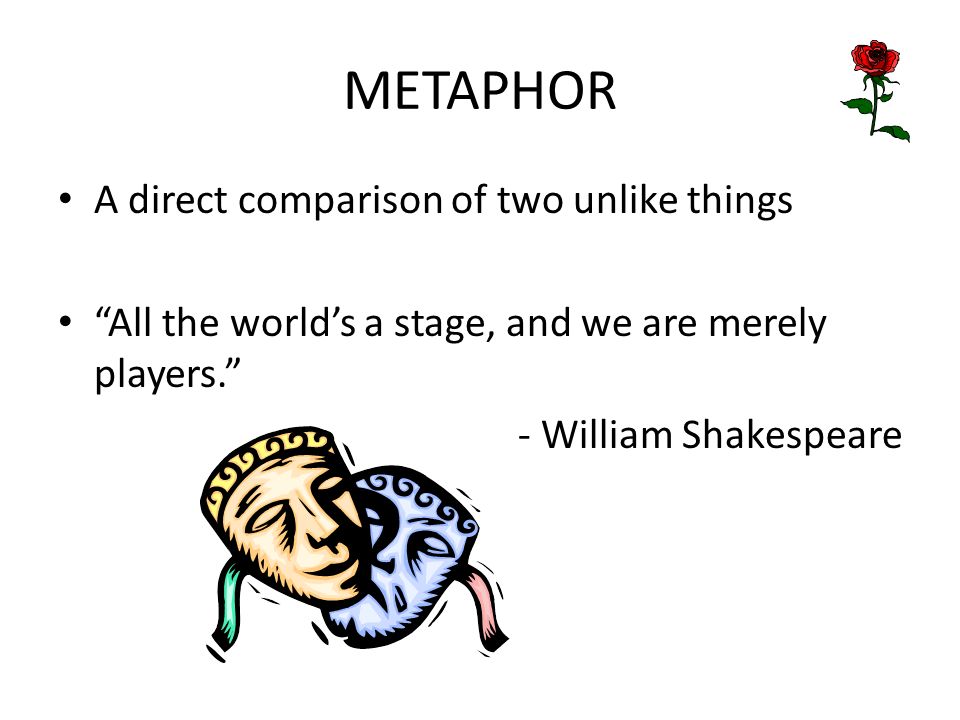 METAPHOR

• A direct comparison of two unlike things

• “All the world’s a stage, and we are merely players.”

- William Shakespeare